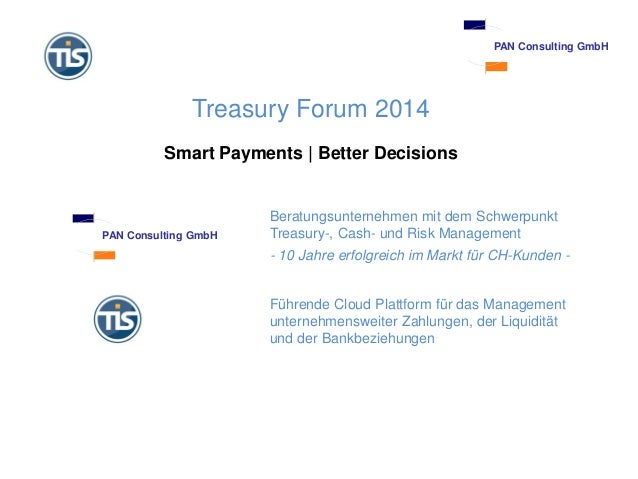 TIS

PAN Consulting GmbH

Treasury Forum 2014

Smart Payments | Better Decisions

PAN Consulting GmbH

Beratungsunternehmen mit dem Schwerpunkt Treasury-, Cash- und Risk Management

- 10 Jahre erfolgreich im Markt für CH-Kunden -

TIS

Führende Cloud Plattform für das Management unternehmensweiter Zahlungen, der Liquidität und der Bankbeziehungen